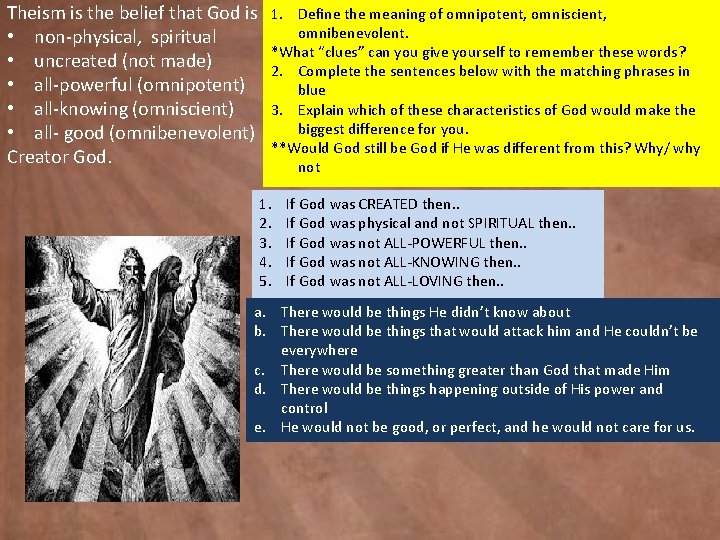 Theism is the belief that God is
• non-physical, spiritual
• uncreated (not made)
• all-powerful (omnipotent)
• all-knowing (omniscient)
• all- good (omnibenevolent)
Creator God.

1. Define the meaning of omnipotent, omniscient, omnibenevolent.
*What "clues" can you give yourself to remember these words?
2. Complete the sentences below with the matching phrases in blue
3. Explain which of these characteristics of God would make the biggest difference for you.
**Would God still be God if He was different from this? Why/ why not

1. If God was CREATED then..
2. If God was physical and not SPIRITUAL then..
3. If God was not ALL-POWERFUL then..
4. If God was not ALL-KNOWING then..
5. If God was not ALL-LOVING then..

a. There would be things He didn't know about
b. There would be things that would attack him and He couldn't be everywhere
c. There would be something greater than God that made Him
d. There would be things happening outside of His power and control
e. He would not be good, or perfect, and he would not care for us.